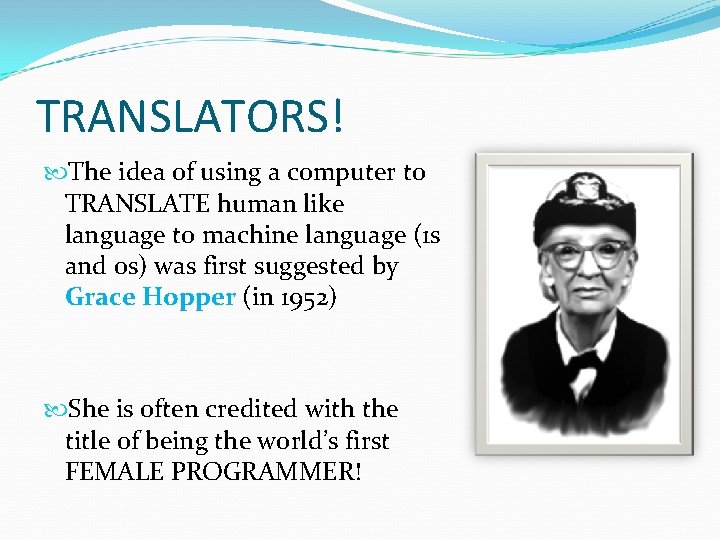 TRANSLATORS!

The idea of using a computer to TRANSLATE human like language to machine language (1s and 0s) was first suggested by Grace Hopper (in 1952)

She is often credited with the title of being the world's first FEMALE PROGRAMMER!